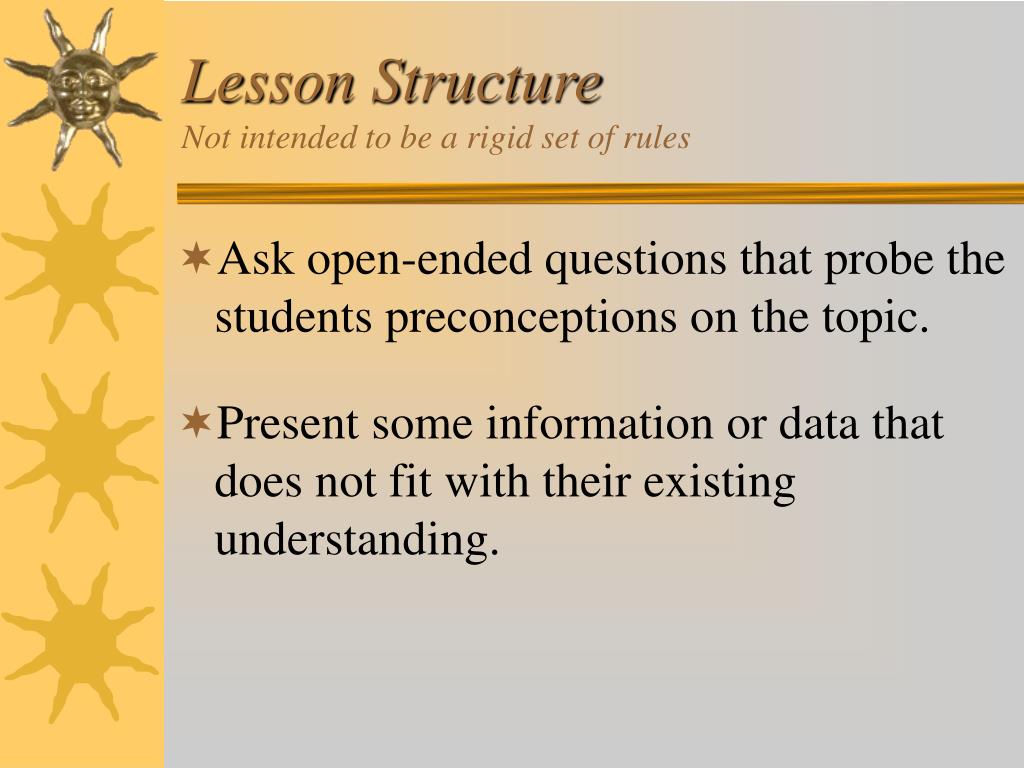 Lesson Structure
Not intended to be a rigid set of rules

Ask open-ended questions that probe the students preconceptions on the topic.

Present some information or data that does not fit with their existing understanding.